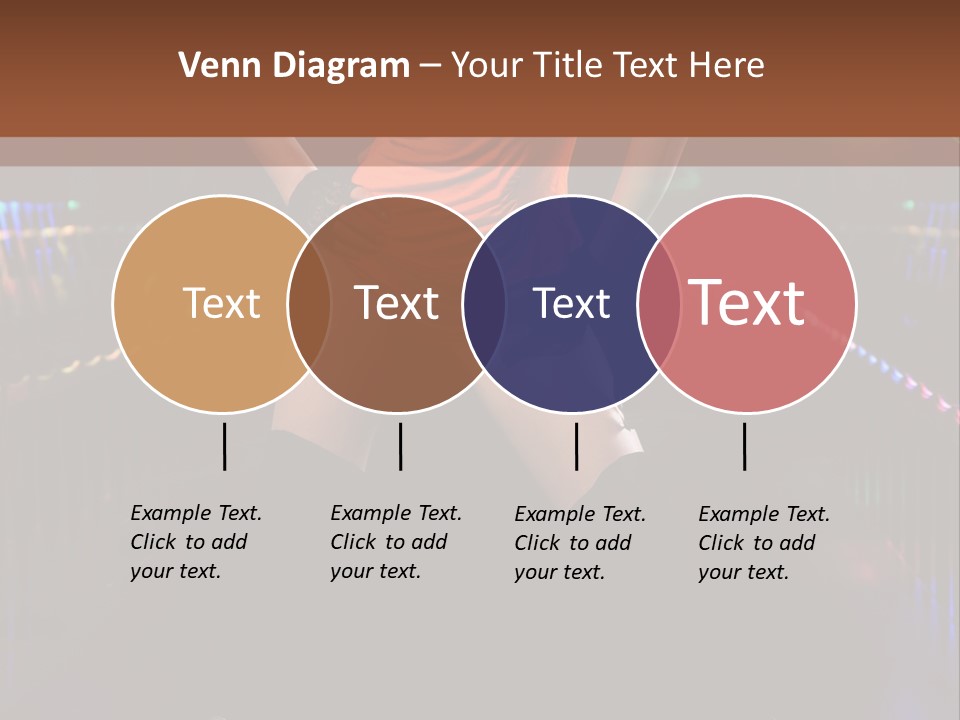 Venn Diagram – Your Title Text Here

Text

Text

Text

Text

Example Text. Click to add your text.

Example Text. Click to add your text.

Example Text. Click to add your text.

Example Text. Click to add your text.